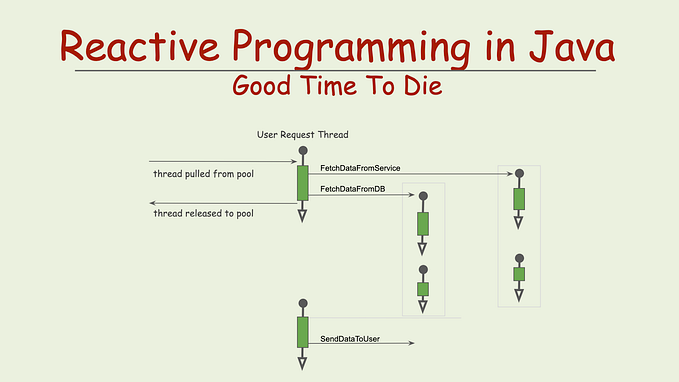 Reactive Programming in Java

Good Time To Die

User Request Thread

thread pulled from pool

FetchDataFromService

FetchDataFromDB

thread released to pool

SendDataToUser